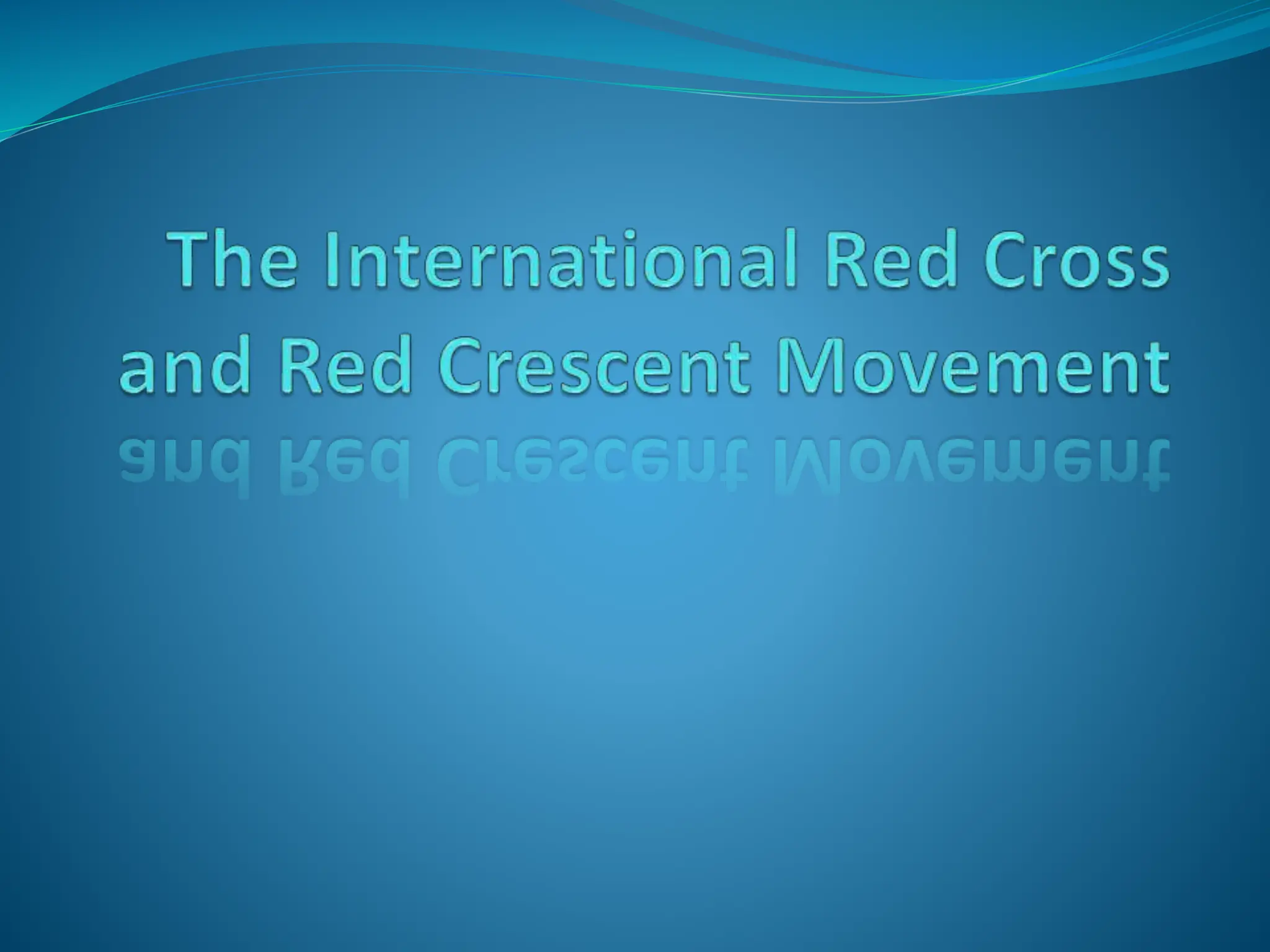 The International Red Cross and Red Crescent Movement